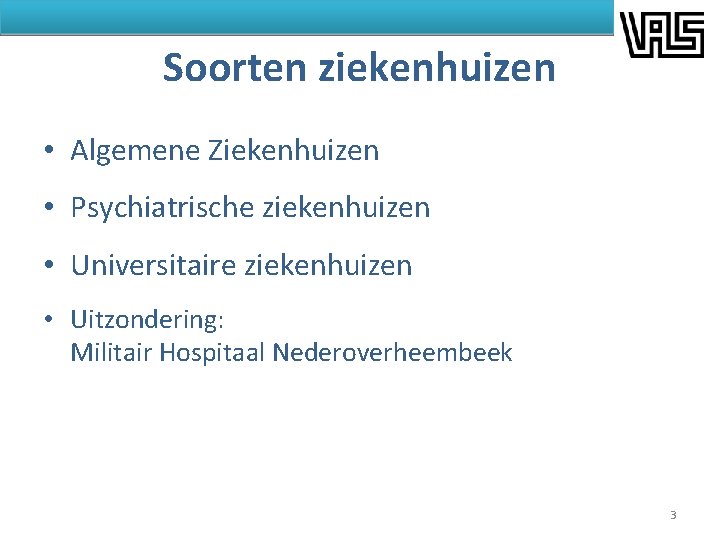 VALS

Soorten ziekenhuizen

• Algemene Ziekenhuizen

• Psychiatrische ziekenhuizen

• Universitaire ziekenhuizen

• Uitzondering:
Militair Hospitaal Nederoverheembeek

3